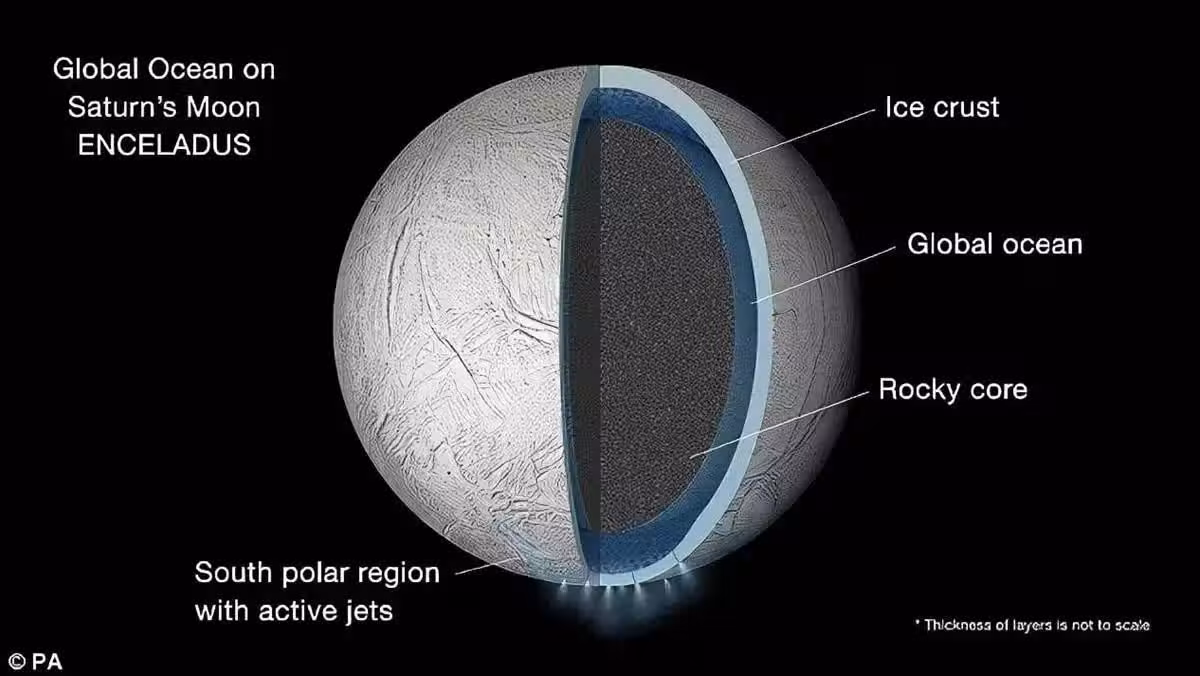 Global Ocean on Saturn's Moon ENCELADUS

Ice crust

Global ocean

Rocky core

South polar region with active jets

* Thickness of layers is not to scale

© PA